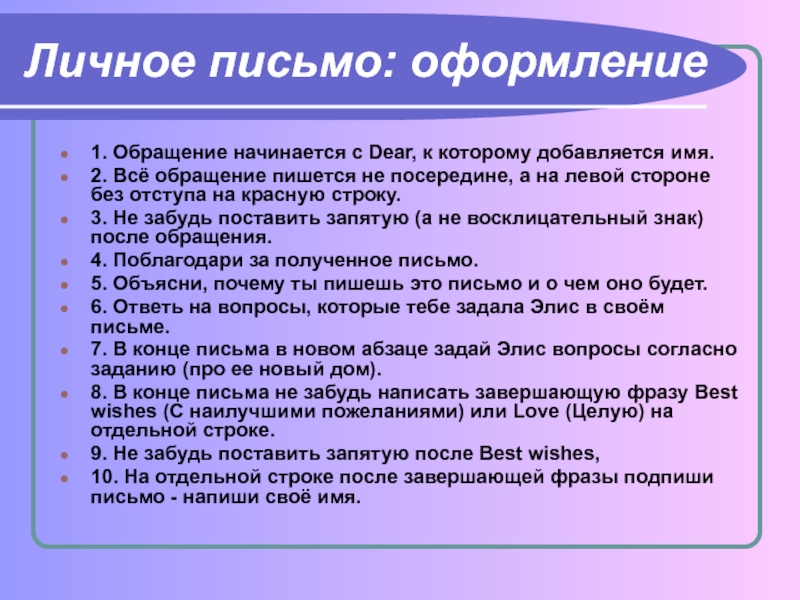 Личное письмо: оформление

1. Обращение начинается с Dear, к которому добавляется имя.
2. Всё обращение пишется не посередине, а на левой стороне без отступа на красную строку.
3. Не забудь поставить запятую (а не восклицательный знак) после обращения.
4. Поблагодари за полученное письмо.
5. Объясни, почему ты пишешь это письмо и о чем оно будет.
6. Ответь на вопросы, которые тебе задала Элис в своём письме.
7. В конце письма в новом абзаце задай Элис вопросы согласно заданию (про ее новый дом).
8. В конце письма не забудь написать завершающую фразу Best wishes (С наилучшими пожеланиями) или Love (Целую) на отдельной строке.
9. Не забудь поставить запятую после Best wishes,
10. На отдельной строке после завершающей фразы подпиши письмо - напиши своё имя.